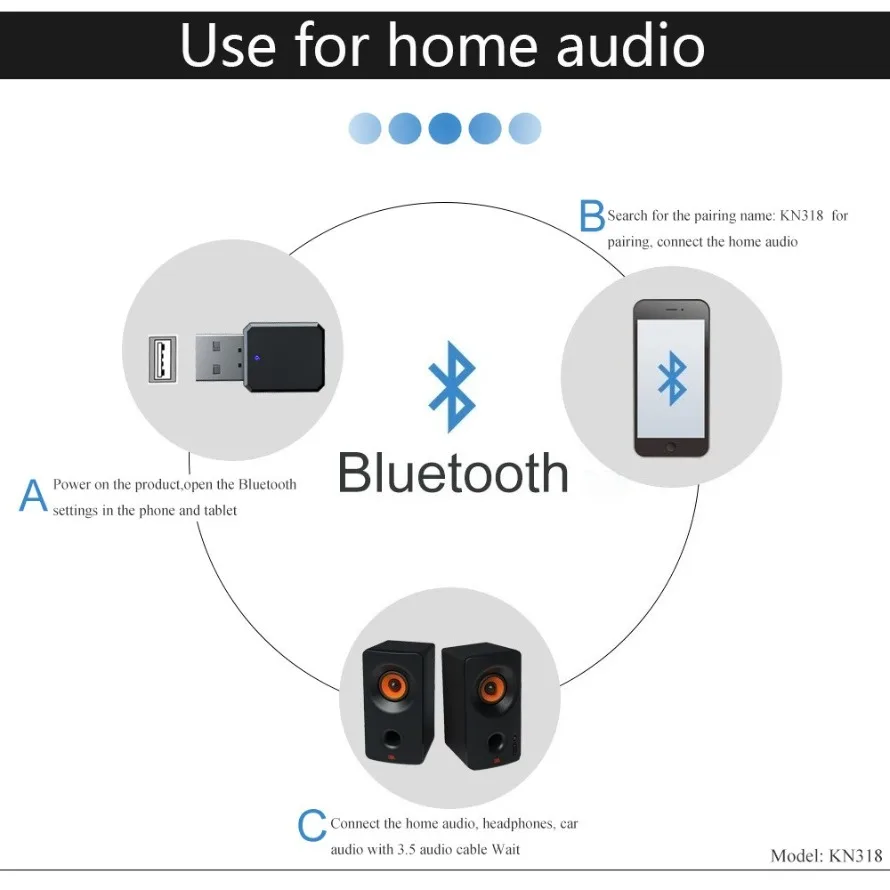 Use for home audio

B Search for the pairing name: KN318 for pairing, connect the home audio

Bluetooth

A Power on the product,open the Bluetooth settings in the phone and tablet

C Connect the home audio, headphones, car audio with 3.5 audio cable Wait

Model: KN318